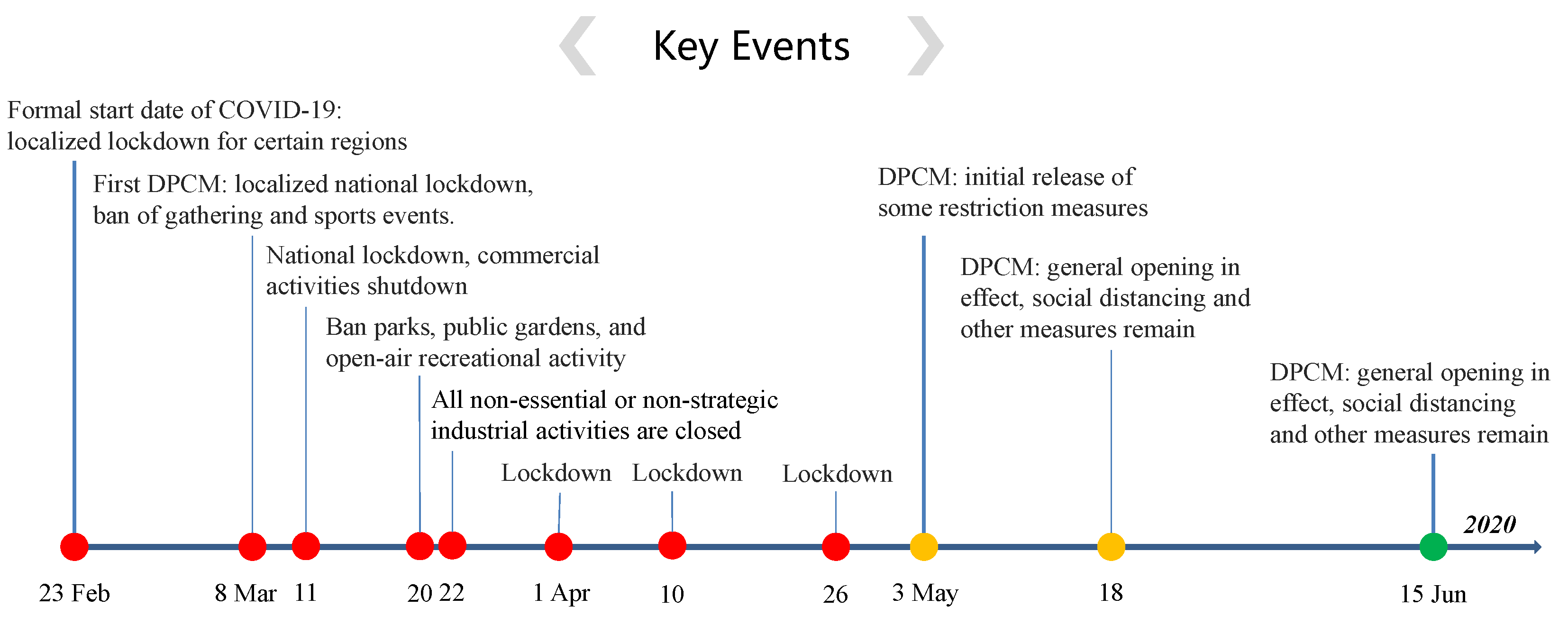 Key Events

Formal start date of COVID-19: localized lockdown for certain regions

First DPCM: localized national lockdown, ban of gathering and sports events.

National lockdown, commercial activities shutdown

Ban parks, public gardens, and open-air recreational activity

All non-essential or non-strategic industrial activities are closed

Lockdown

Lockdown

Lockdown

DPCM: initial release of some restriction measures

DPCM: general opening in effect, social distancing and other measures remain

DPCM: general opening in effect, social distancing and other measures remain

2020

23 Feb

8 Mar

11

20

22

1 Apr

10

26

3 May

18

15 Jun